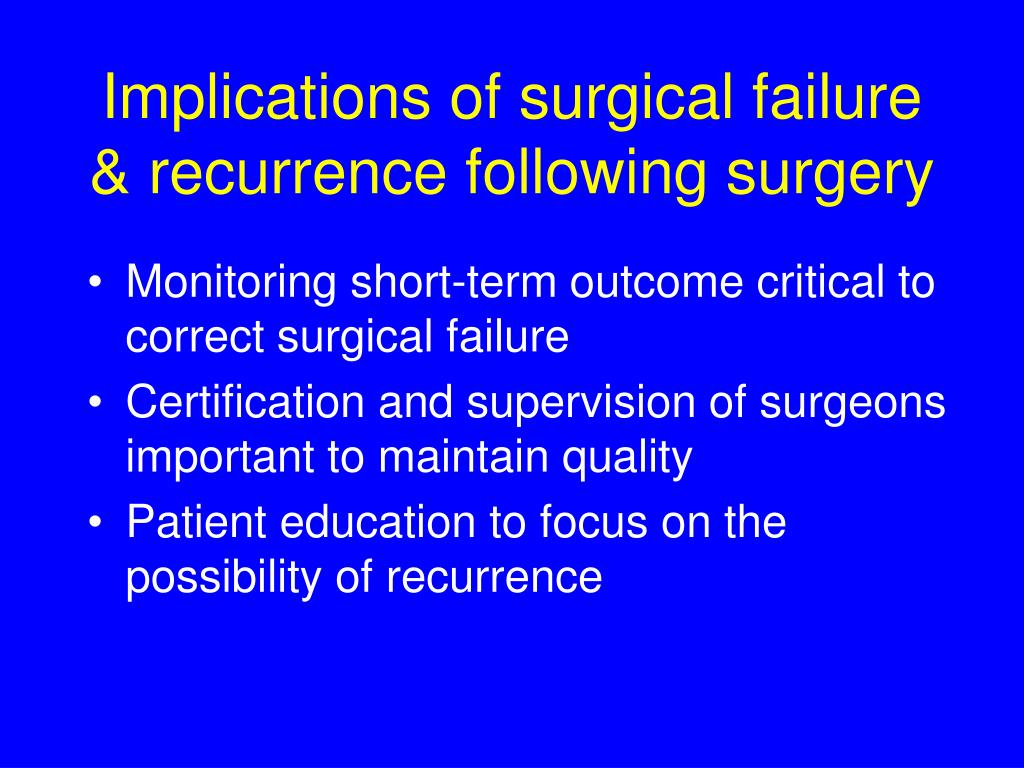 Implications of surgical failure & recurrence following surgery

• Monitoring short-term outcome critical to correct surgical failure
• Certification and supervision of surgeons important to maintain quality
• Patient education to focus on the possibility of recurrence